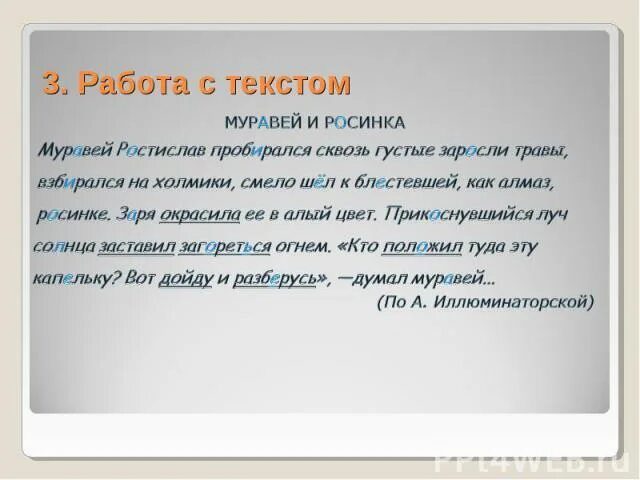 3. Работа с текстом

МУРАВЕЙ И РОСИНКА

Муравей Ростислав пробирался сквозь густые заросли травы, взбирался на холмики, смело шёл к блестевшей, как алмаз, росинке. Заря окрасила ее в алый цвет. Прикоснувшийся луч солнца заставил загореться огнем. «Кто положил туда эту капельку? Вот дойду и разберусь», —думал муравей...

(По А. Иллюминаторской)

PPt4WEB.ru